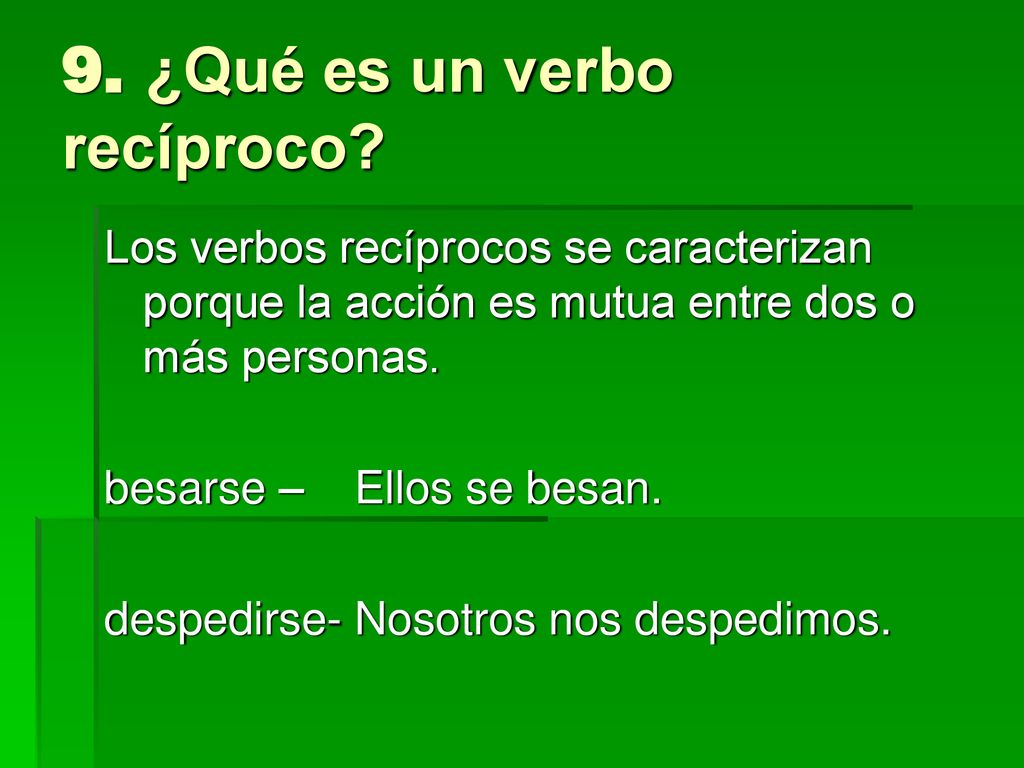 9. ¿Qué es un verbo recíproco?

Los verbos recíprocos se caracterizan porque la acción es mutua entre dos o más personas.

besarse – Ellos se besan.

despedirse- Nosotros nos despedimos.